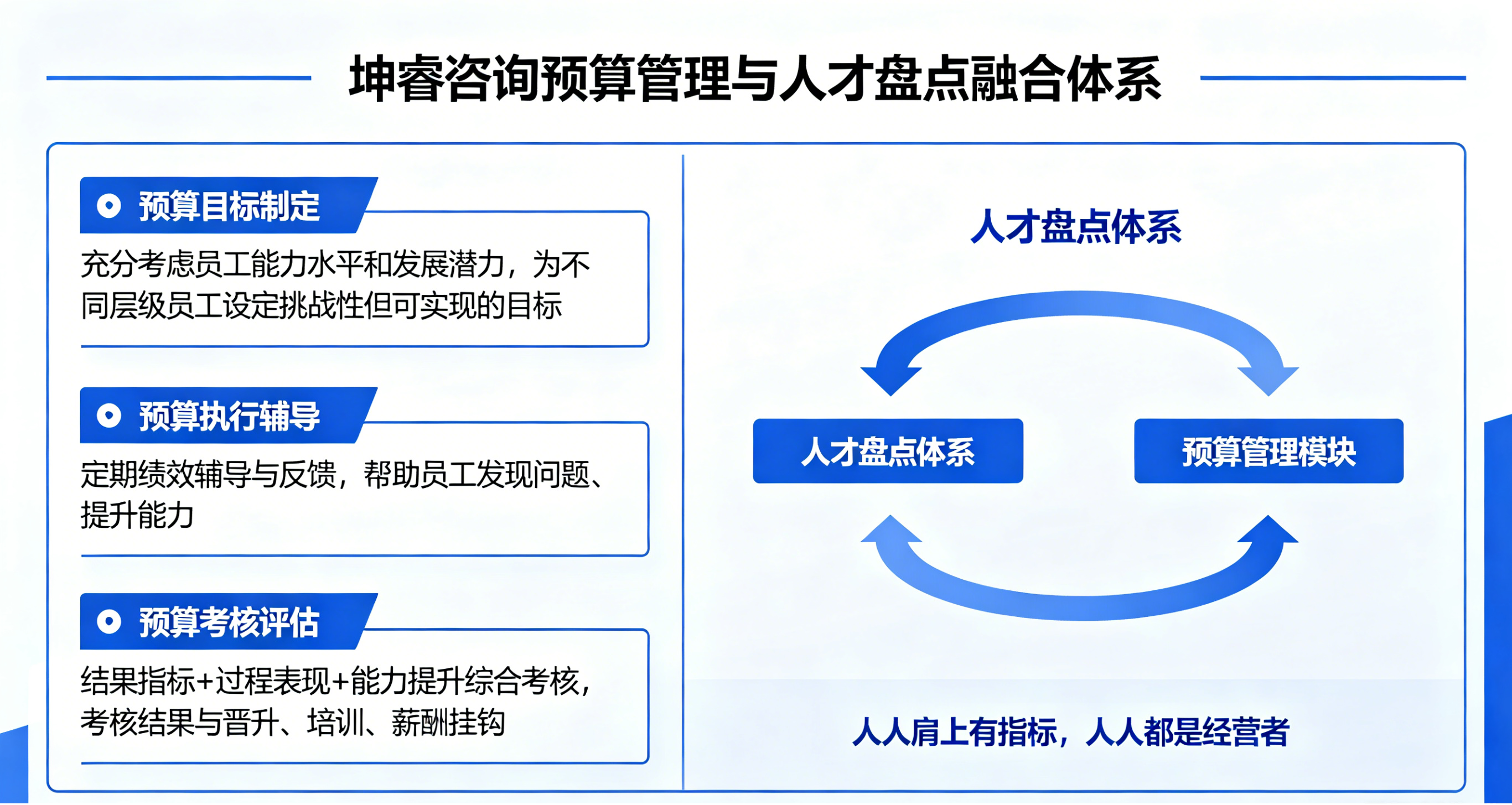 坤睿咨询预算管理与人才盘点融合体系

预算目标制定

充分考虑员工能力水平和发展潜力，为不同层级员工设定挑战性但可实现的目标

预算执行辅导

定期绩效辅导与反馈，帮助员工发现问题、提升能力

预算考核评估

结果指标+过程表现+能力提升综合考核，考核结果与晋升、培训、薪酬挂钩

人才盘点体系

人才盘点体系

预算管理模块

人人肩上有指标，人人都是经营者